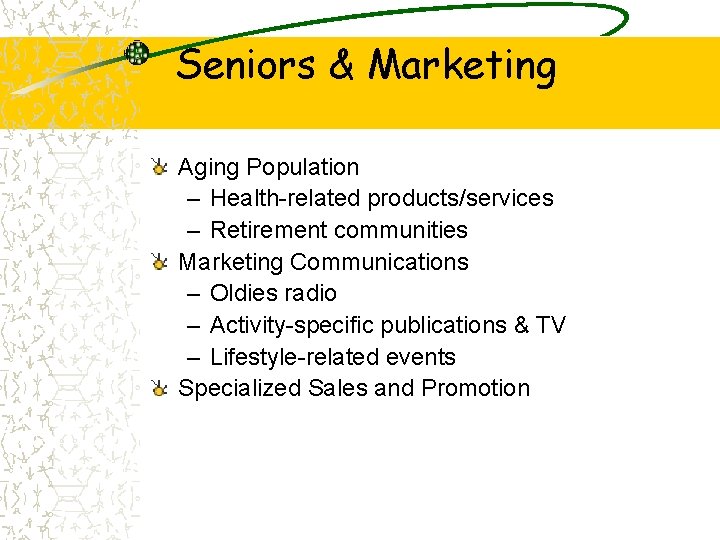 Seniors & Marketing

Aging Population
– Health-related products/services
– Retirement communities
Marketing Communications
– Oldies radio
– Activity-specific publications & TV
– Lifestyle-related events
Specialized Sales and Promotion